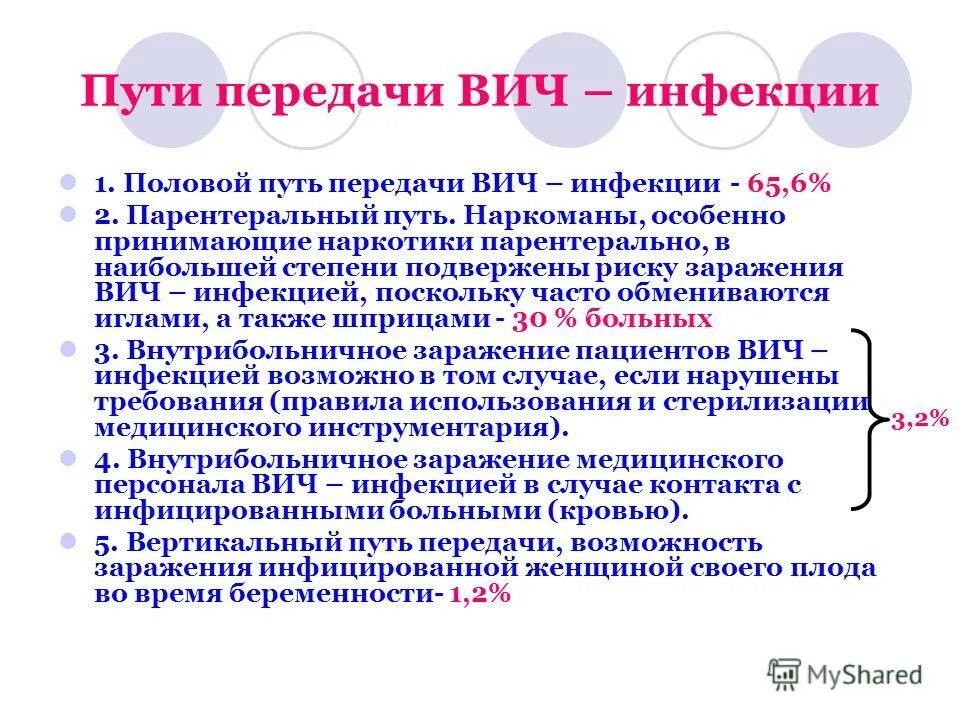 Пути передачи ВИЧ – инфекции

1. Половой путь передачи ВИЧ – инфекции - 65,6%

2. Парентеральный путь. Наркоманы, особенно принимающие наркотики парентерально, в наибольшей степени подвержены риску заражения ВИЧ – инфекцией, поскольку часто обмениваются иглами, а также шприцами - 30 % больных

3. Внутрибольничное заражение пациентов ВИЧ – инфекцией возможно в том случае, если нарушены требования (правила использования и стерилизации медицинского инструментария).

4. Внутрибольничное заражение медицинского персонала ВИЧ – инфекцией в случае контакта с инфицированными больными (кровью).

3,2%

5. Вертикальный путь передачи, возможность заражения инфицированной женщиной своего плода во время беременности- 1,2%

MyShared